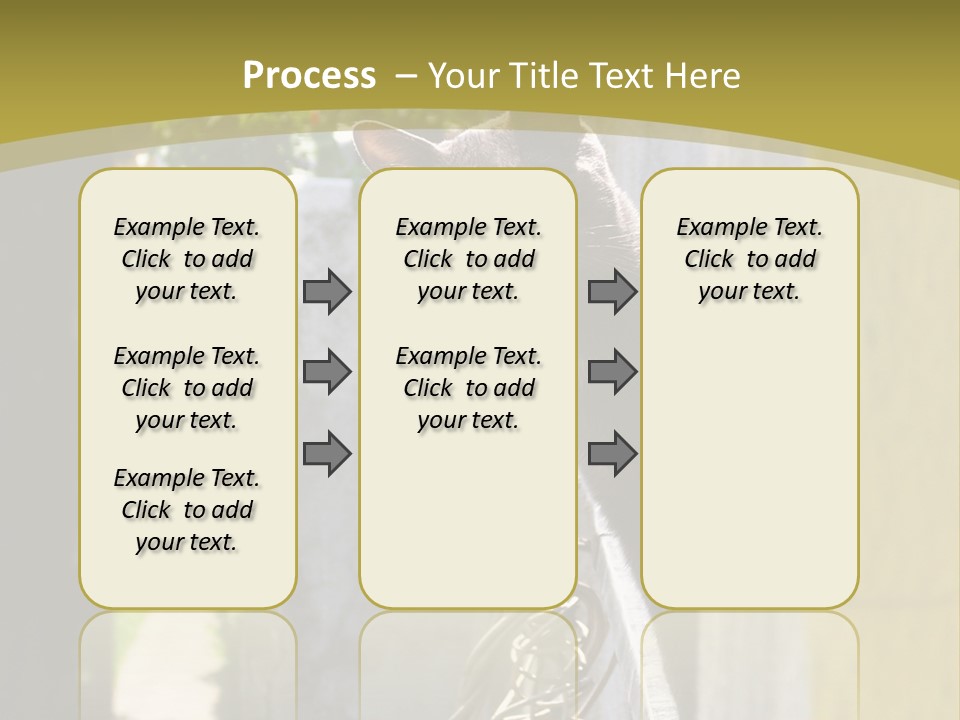 Process – Your Title Text Here

Example Text. Click to add your text.

Example Text. Click to add your text.

Example Text. Click to add your text.

Example Text. Click to add your text.

Example Text. Click to add your text.

Example Text. Click to add your text.